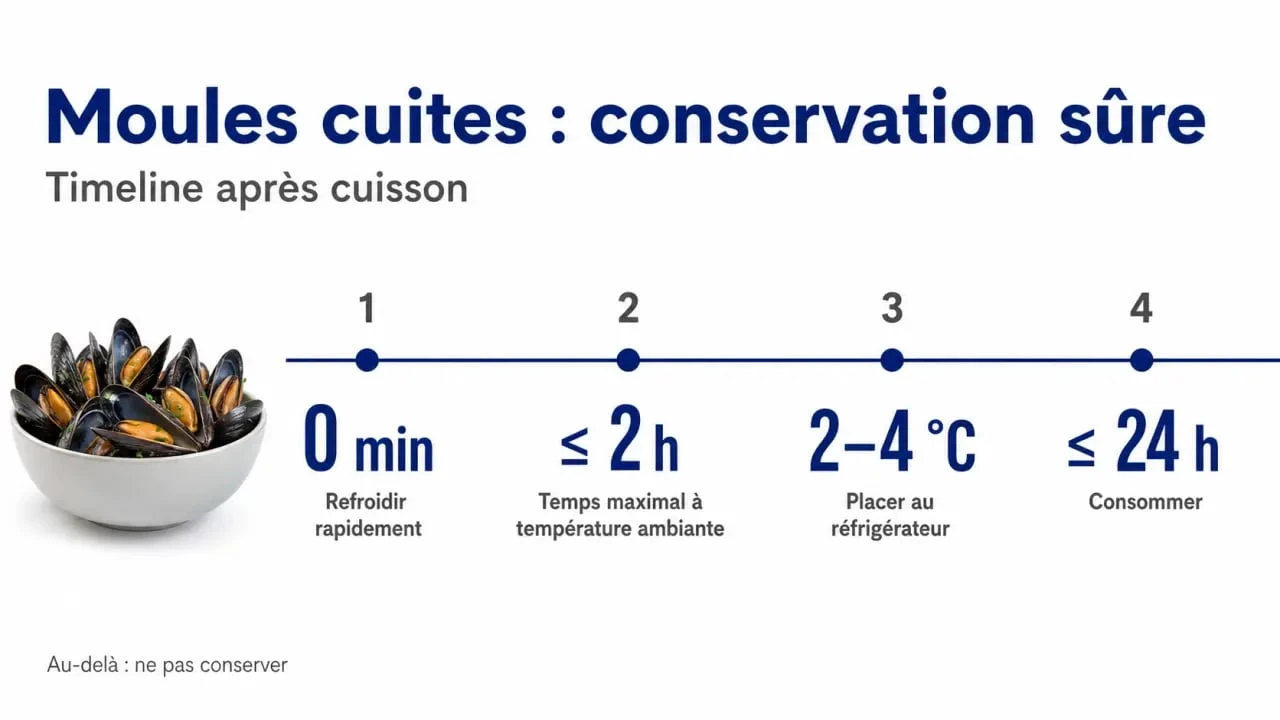 Moules cuites : conservation sûre

Timeline après cuisson

1

0 min

Refroidir rapidement

2

≤ 2 h

Temps maximal à température ambiante

3

2–4 °C

Placer au réfrigérateur

4

≤ 24 h

Consommer

Au-delà : ne pas conserver